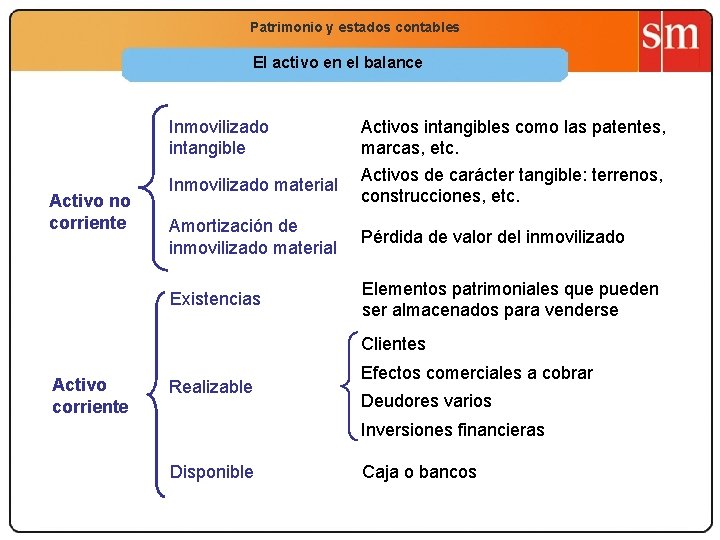 Patrimonio y estados contables

sm

El activo en el balance

Activo no corriente

Inmovilizado intangible

Activos intangibles como las patentes, marcas, etc.

Inmovilizado material

Activos de carácter tangible: terrenos, construcciones, etc.

Amortización de inmovilizado material

Pérdida de valor del inmovilizado

Activo corriente

Existencias

Elementos patrimoniales que pueden ser almacenados para venderse

Realizable

Clientes

Efectos comerciales a cobrar

Deudores varios

Inversiones financieras

Disponible

Caja o bancos